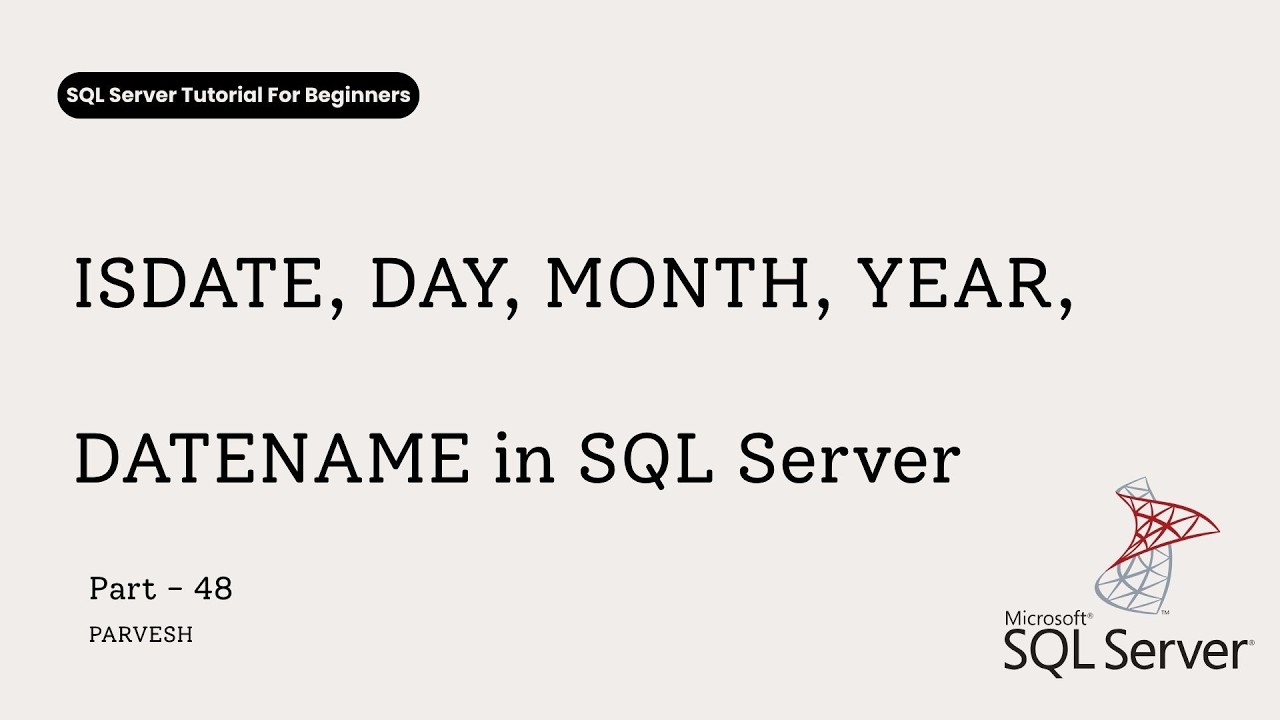 SQL Server Tutorial For Beginners

ISDATE, DAY, MONTH, YEAR,

DATENAME in SQL Server

Part - 48

PARVESH

Microsoft® SQL Server®